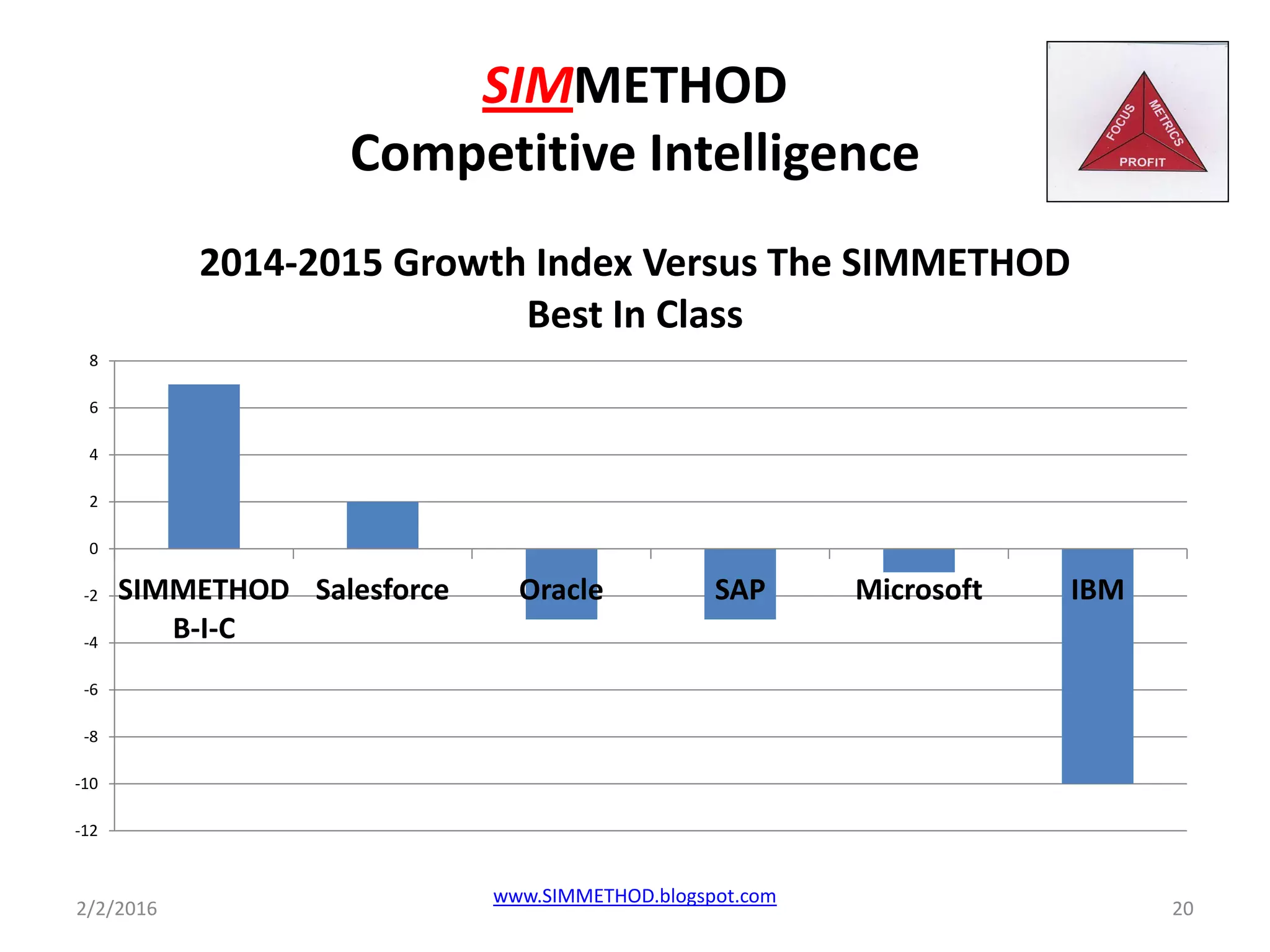 SIMMETHOD
Competitive Intelligence

FOCUS
METRICS
PROFIT

2014-2015 Growth Index Versus The SIMMETHOD Best In Class

8
6
4
2
0
-2
-4
-6
-8
-10
-12

SIMMETHOD B-I-C
Salesforce
Oracle
SAP
Microsoft
IBM

2/2/2016
www.SIMMETHOD.blogspot.com
20